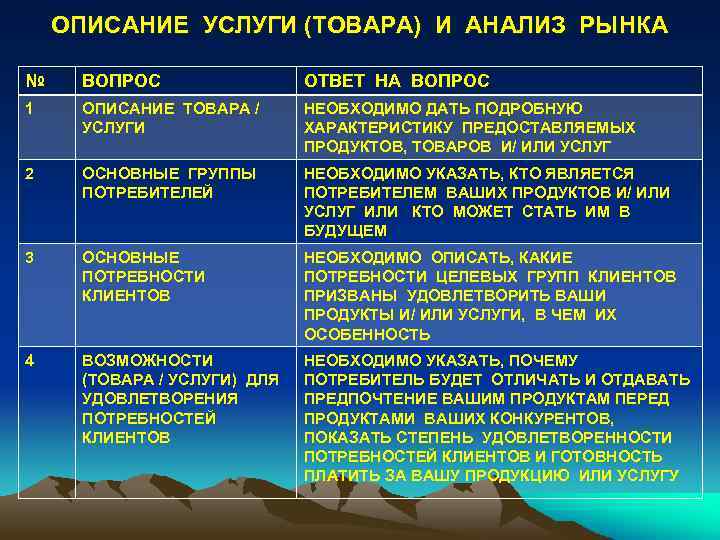 ОПИСАНИЕ УСЛУГИ (ТОВАРА) И АНАЛИЗ РЫНКА

| № | ВОПРОС | ОТВЕТ НА ВОПРОС |
|---|---|---|
| 1 | ОПИСАНИЕ ТОВАРА / УСЛУГИ | НЕОБХОДИМО ДАТЬ ПОДРОБНУЮ ХАРАКТЕРИСТИКУ ПРЕДОСТАВЛЯЕМЫХ ПРОДУКТОВ, ТОВАРОВ И/ ИЛИ УСЛУГ |
| 2 | ОСНОВНЫЕ ГРУППЫ ПОТРЕБИТЕЛЕЙ | НЕОБХОДИМО УКАЗАТЬ, КТО ЯВЛЯЕТСЯ ПОТРЕБИТЕЛЕМ ВАШИХ ПРОДУКТОВ И/ ИЛИ УСЛУГ ИЛИ КТО МОЖЕТ СТАТЬ ИМ В БУДУЩЕМ |
| 3 | ОСНОВНЫЕ ПОТРЕБНОСТИ КЛИЕНТОВ | НЕОБХОДИМО ОПИСАТЬ, КАКИЕ ПОТРЕБНОСТИ ЦЕЛЕВЫХ ГРУПП КЛИЕНТОВ ПРИЗВАНЫ УДОВЛЕТВОРИТЬ ВАШИ ПРОДУКТЫ И/ ИЛИ УСЛУГИ, В ЧЕМ ИХ ОСОБЕННОСТЬ |
| 4 | ВОЗМОЖНОСТИ (ТОВАРА / УСЛУГИ) ДЛЯ УДОВЛЕТВОРЕНИЯ ПОТРЕБНОСТЕЙ КЛИЕНТОВ | НЕОБХОДИМО УКАЗАТЬ, ПОЧЕМУ ПОТРЕБИТЕЛЬ БУДЕТ ОТЛИЧАТЬ И ОТДАВАТЬ ПРЕДПОЧТЕНИЕ ВАШИМ ПРОДУКТАМ ПЕРЕД ПРОДУКТАМИ ВАШИХ КОНКУРЕНТОВ, ПОКАЗАТЬ СТЕПЕНЬ УДОВЛЕТВОРЕННОСТИ ПОТРЕБНОСТЕЙ КЛИЕНТОВ И ГОТОВНОСТЬ ПЛАТИТЬ ЗА ВАШУ ПРОДУКЦИЮ ИЛИ УСЛУГУ |